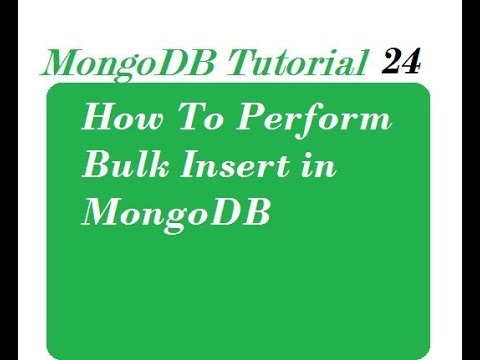 MongoDB Tutorial 24

How To Perform Bulk Insert in MongoDB